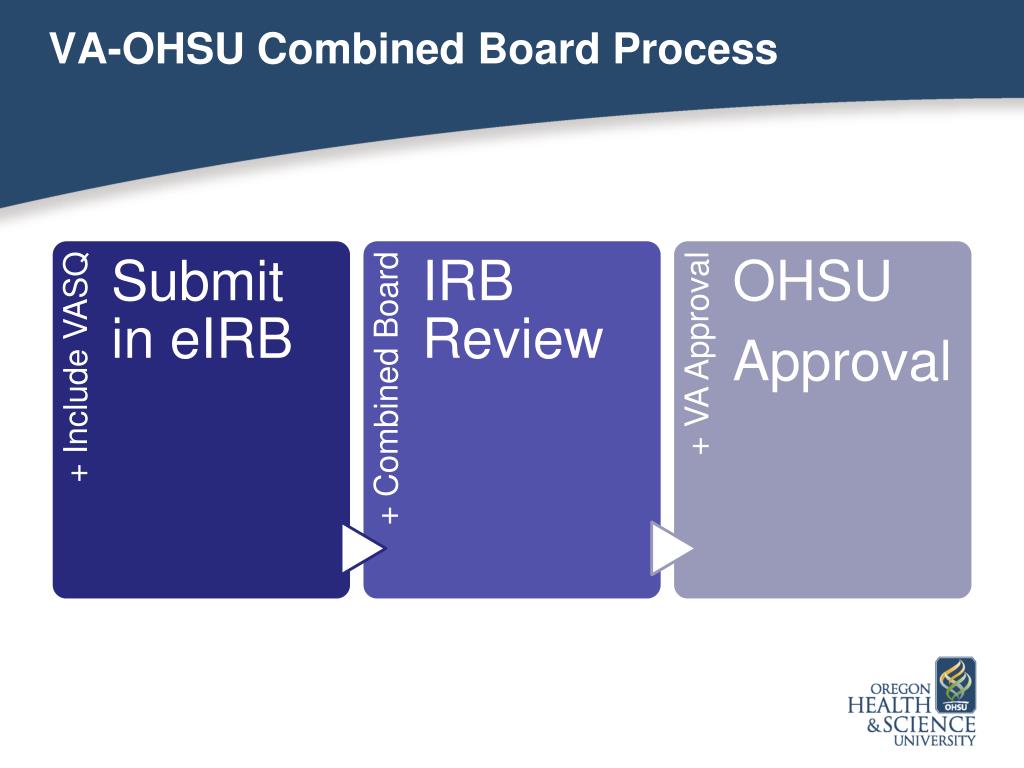 VA-OHSU Combined Board Process

+ Include VASQ

Submit in eIRB

+ Combined Board

IRB Review

+ VA Approval

OHSU Approval

OREGON HEALTH & SCIENCE UNIVERSITY

OHSU